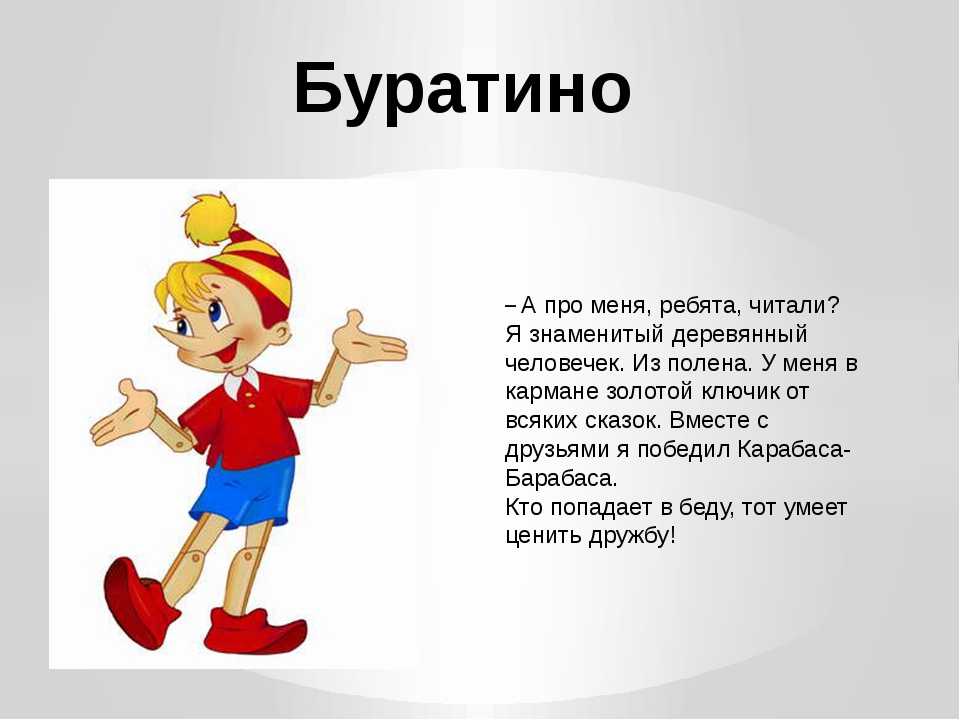 Буратино

– А про меня, ребята, читали? Я знаменитый деревянный человечек. Из полена. У меня в кармане золотой ключик от всяких сказок. Вместе с друзьями я победил Карабаса-Барабаса.
Кто попадает в беду, тот умеет ценить дружбу!